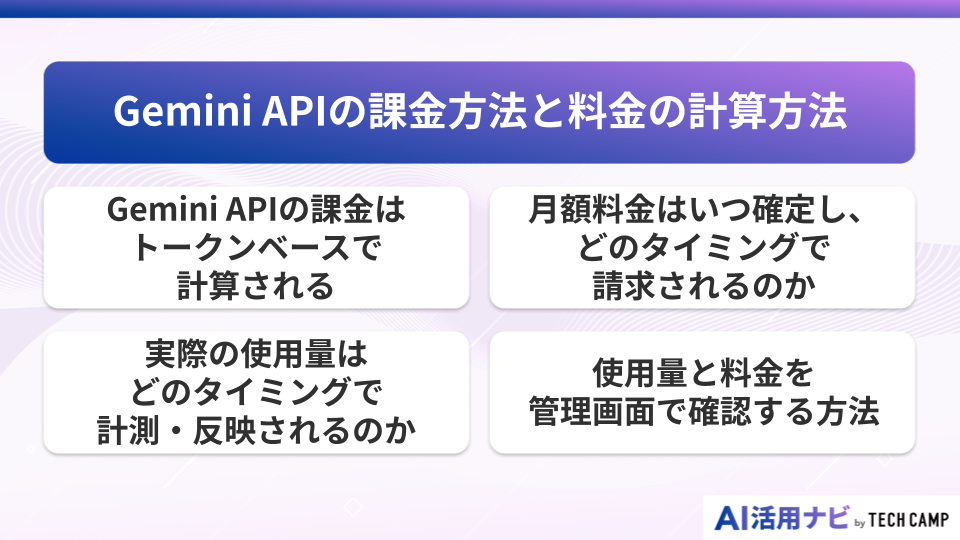 Gemini APIの課金方法と料金の計算方法

Gemini APIの課金は
トークンベースで
計算される

月額料金はいつ確定し、
どのタイミングで
請求されるのか

実際の使用量は
どのタイミングで
計測・反映されるのか

使用量と料金を
管理画面で確認する方法

AI活用ナビ by TECH CAMP